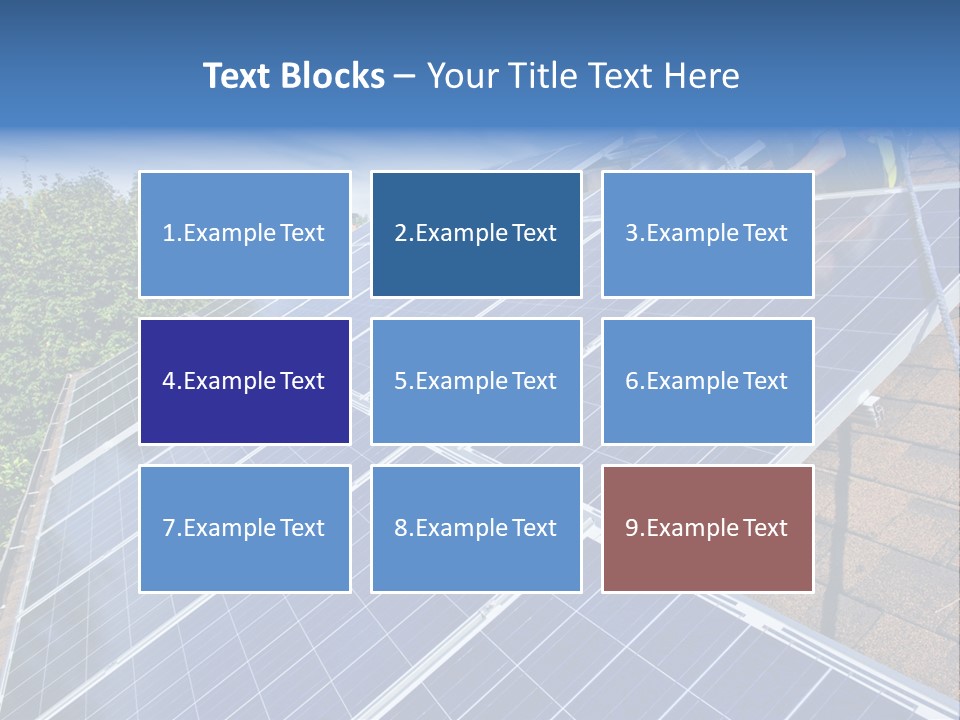 Text Blocks – Your Title Text Here

1.Example Text

2.Example Text

3.Example Text

4.Example Text

5.Example Text

6.Example Text

7.Example Text

8.Example Text

9.Example Text